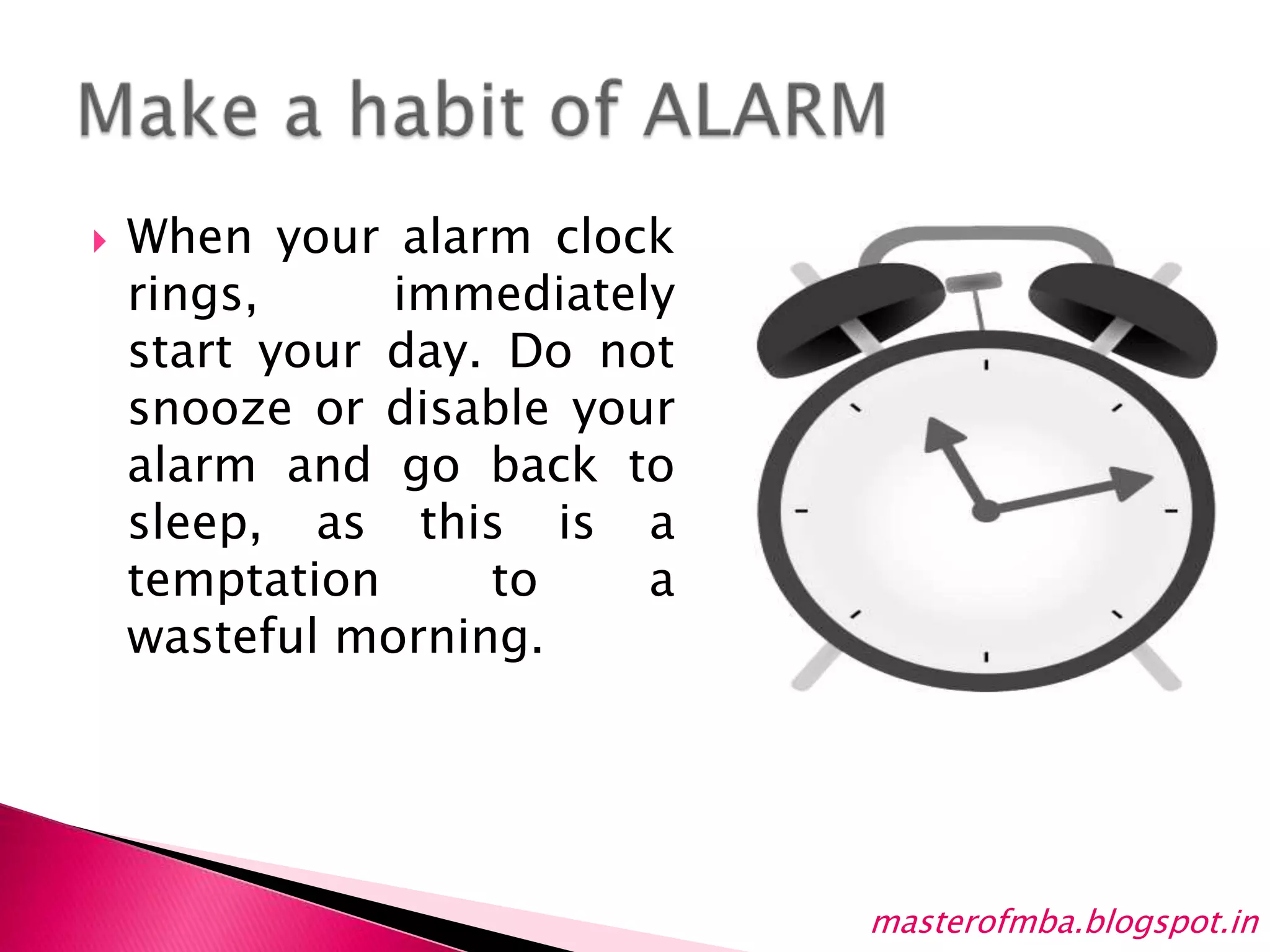 Make a habit of ALARM

When your alarm clock rings, immediately start your day. Do not snooze or disable your alarm and go back to sleep, as this is a temptation to a wasteful morning.

masterofmba.blogspot.in